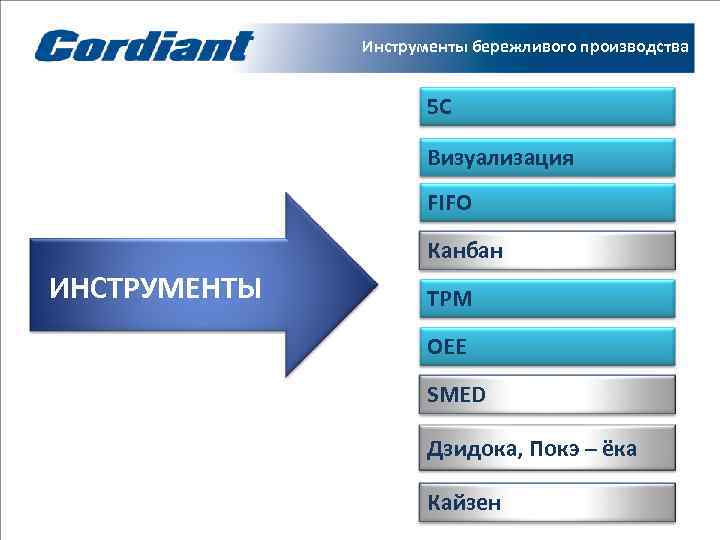 Cordiant

Инструменты бережливого производства

ИНСТРУМЕНТЫ

5С

Визуализация

FIFO

Канбан

TPM

OEE

SMED

Дзидока, Покэ – ёка

Кайзен